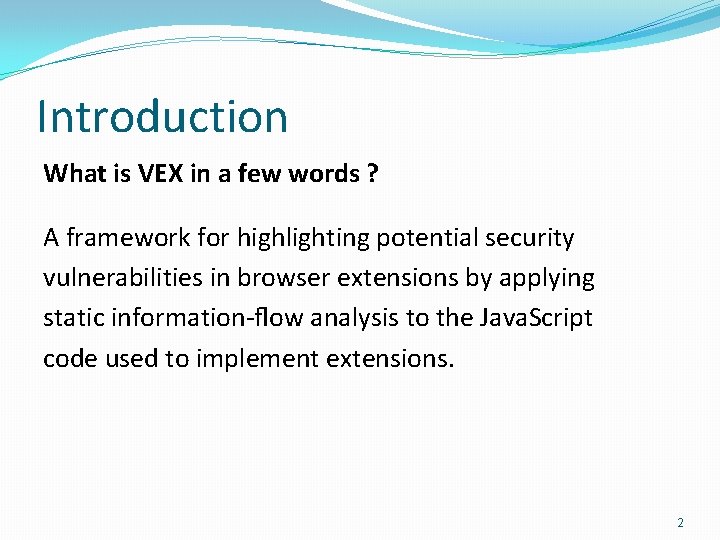 Introduction

What is VEX in a few words ?

A framework for highlighting potential security vulnerabilities in browser extensions by applying static information-flow analysis to the JavaScript code used to implement extensions.

2